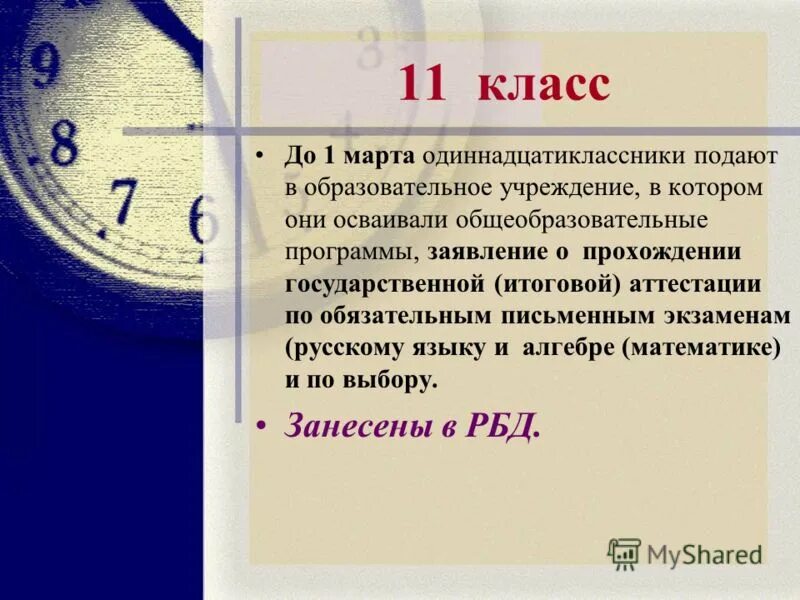 11 класс

• До 1 марта одиннадцатиклассники подают в образовательное учреждение, в котором они осваивали общеобразовательные программы, заявление о прохождении государственной (итоговой) аттестации по обязательным письменным экзаменам (русскому языку и алгебре (математике) и по выбору.

• Занесены в РБД.

MyShared